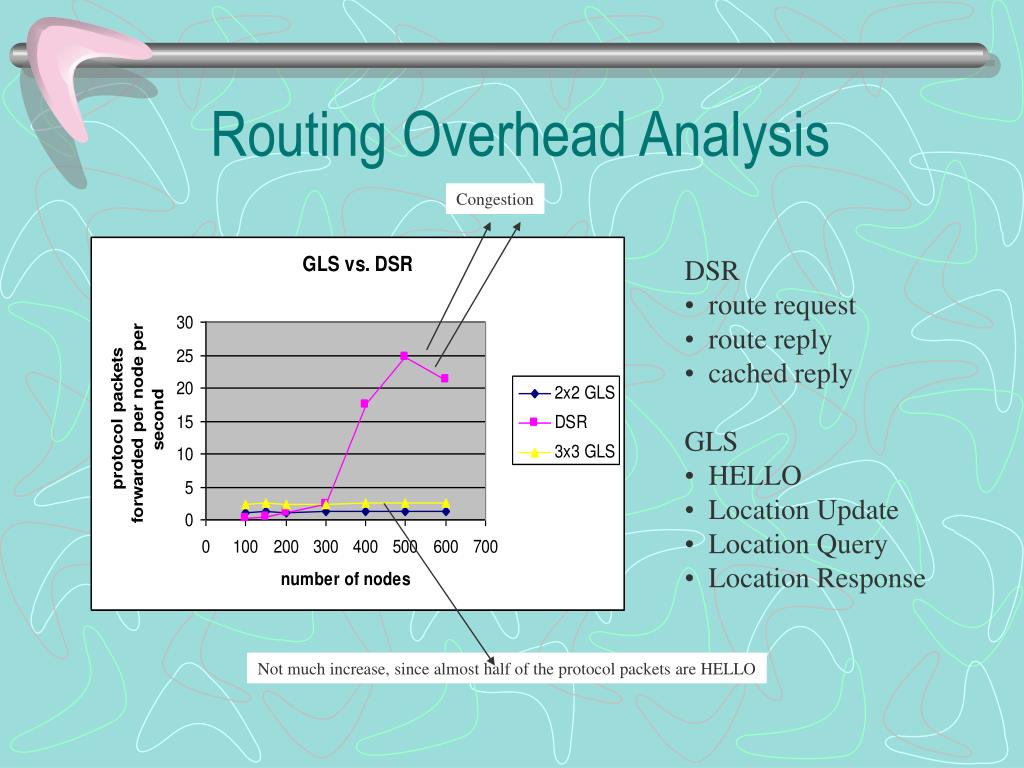 Routing Overhead Analysis

Congestion

GLS vs. DSR

protocol packets forwarded per node per second

30
25
20
15
10
5
0

0 100 200 300 400 500 600 700

number of nodes

2x2 GLS
DSR
3x3 GLS

DSR
• route request
• route reply
• cached reply

GLS
• HELLO
• Location Update
• Location Query
• Location Response

Not much increase, since almost half of the protocol packets are HELLO